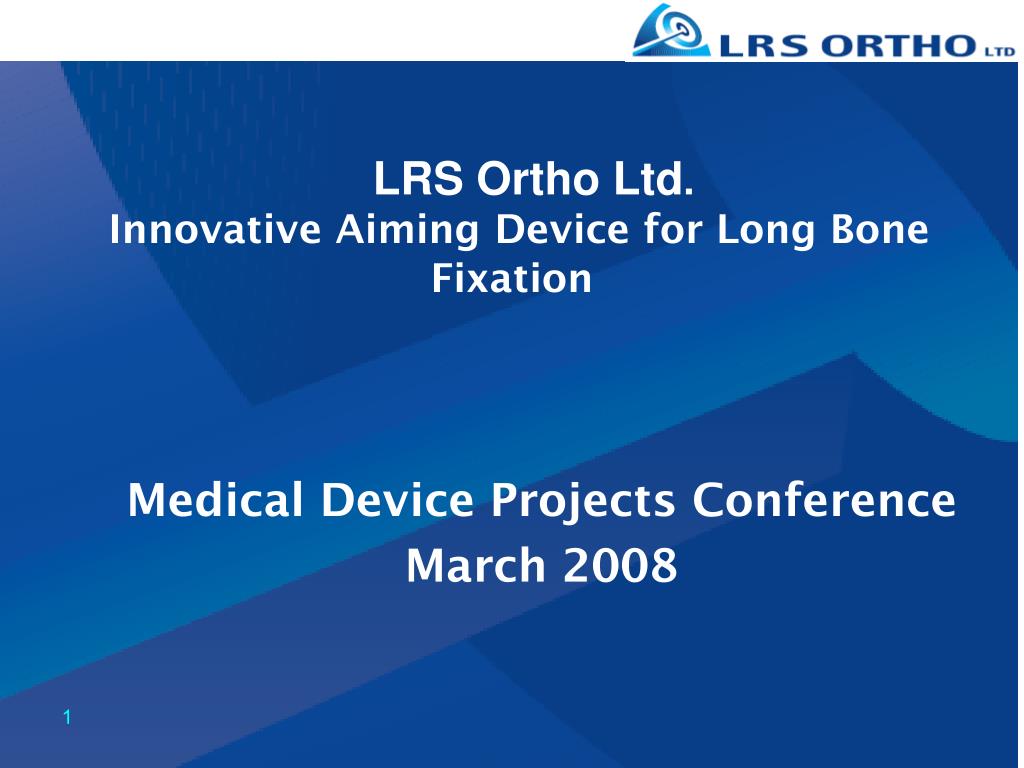 LRS ORTHO LTD

LRS Ortho Ltd.
Innovative Aiming Device for Long Bone Fixation

Medical Device Projects Conference
March 2008

1